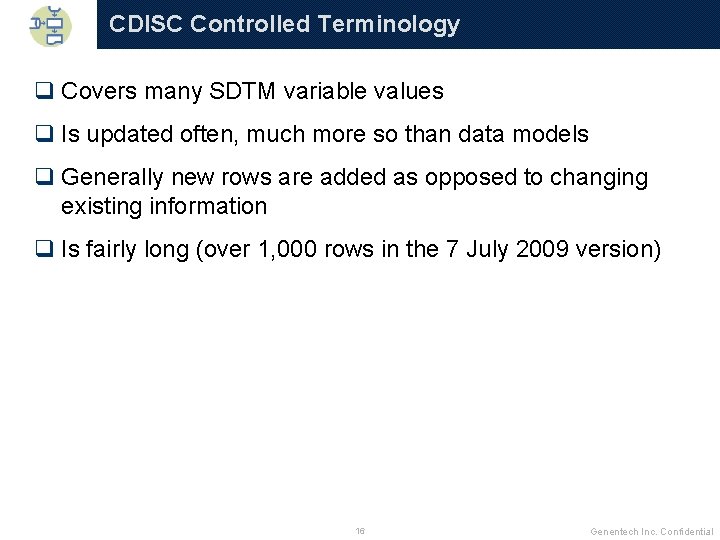 CDISC Controlled Terminology

❑ Covers many SDTM variable values

❑ Is updated often, much more so than data models

❑ Generally new rows are added as opposed to changing existing information

❑ Is fairly long (over 1,000 rows in the 7 July 2009 version)

16

Genentech Inc. Confidential